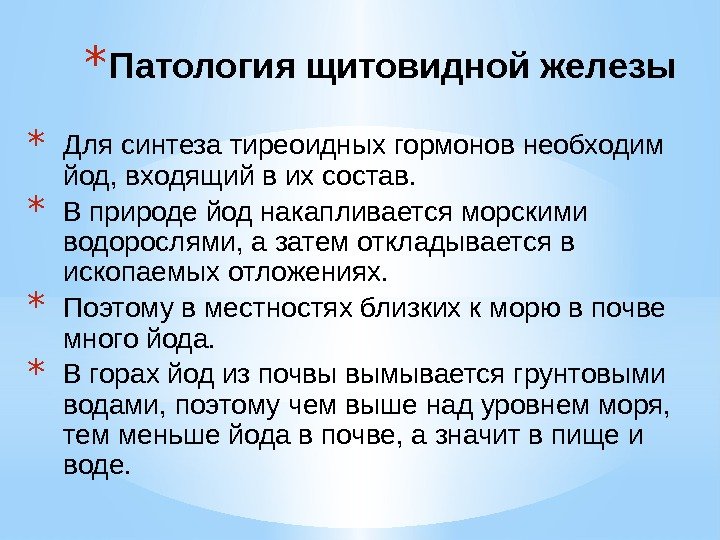 *Патология щитовидной железы

* Для синтеза тиреоидных гормонов необходим йод, входящий в их состав.
* В природе йод накапливается морскими водорослями, а затем откладывается в ископаемых отложениях.
* Поэтому в местностях близких к морю в почве много йода.
* В горах йод из почвы вымывается грунтовыми водами, поэтому чем выше над уровнем моря, тем меньше йода в почве, а значит в пище и воде.